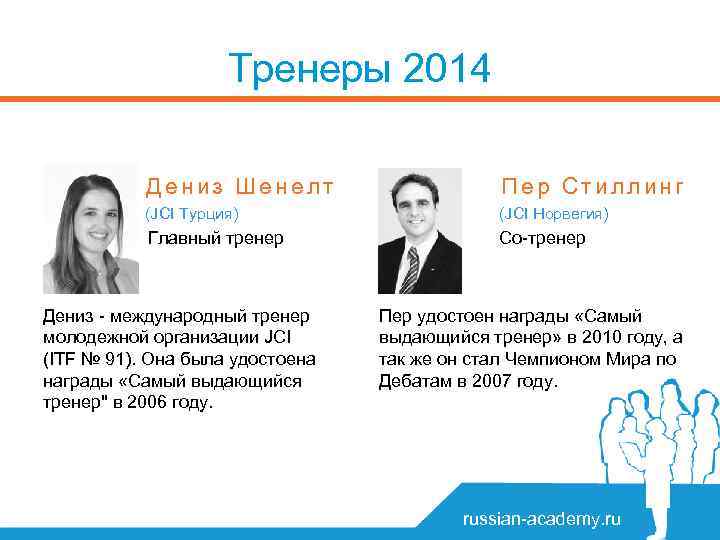 Тренеры 2014

Дениз Шенелт
(JCI Турция)
Главный тренер

Дениз - международный тренер молодежной организации JCI (ITF № 91). Она была удостоена награды «Самый выдающийся тренер" в 2006 году.

Пер Стиллинг
(JCI Норвегия)
Со-тренер

Пер удостоен награды «Самый выдающийся тренер» в 2010 году, а так же он стал Чемпионом Мира по Дебатам в 2007 году.

russian-academy.ru